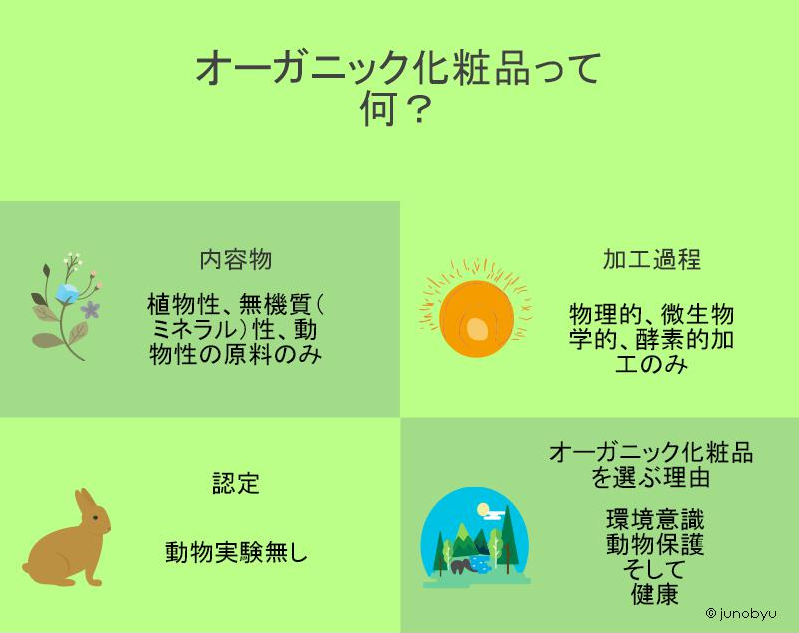 オーガニック化粧品って何？

内容物

植物性、無機質（ミネラル）性、動物性の原料のみ

加工過程

物理的、微生物学的、酵素的加工のみ

認定

動物実験無し

オーガニック化粧品を選ぶ理由

環境意識
動物保護
そして
健康

© junobyu